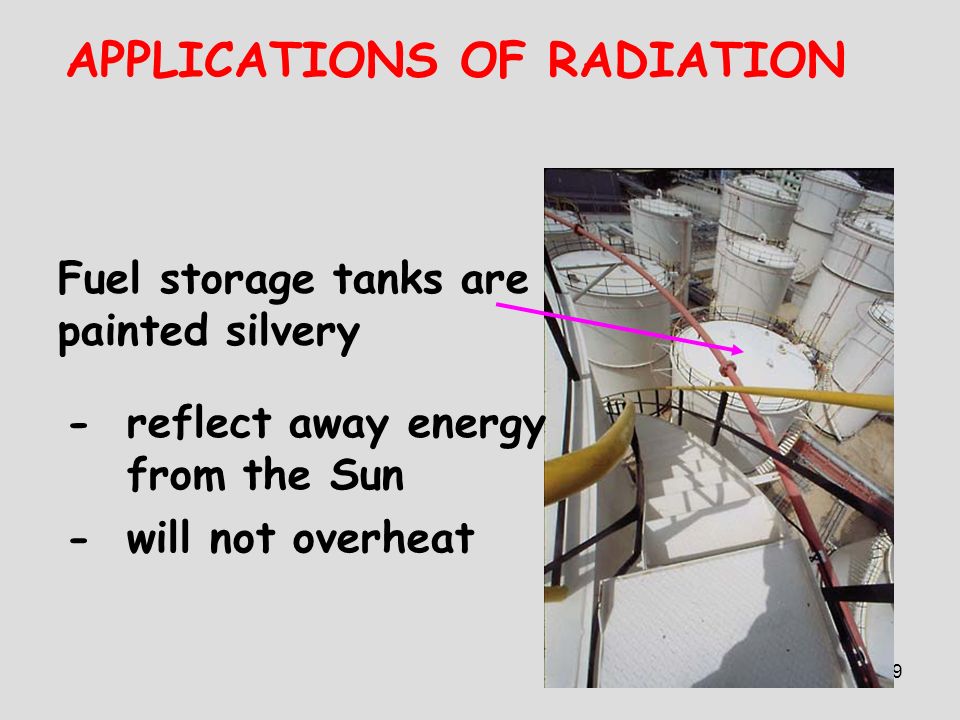 APPLICATIONS OF RADIATION

Fuel storage tanks are painted silvery

- reflect away energy from the Sun
- will not overheat

9